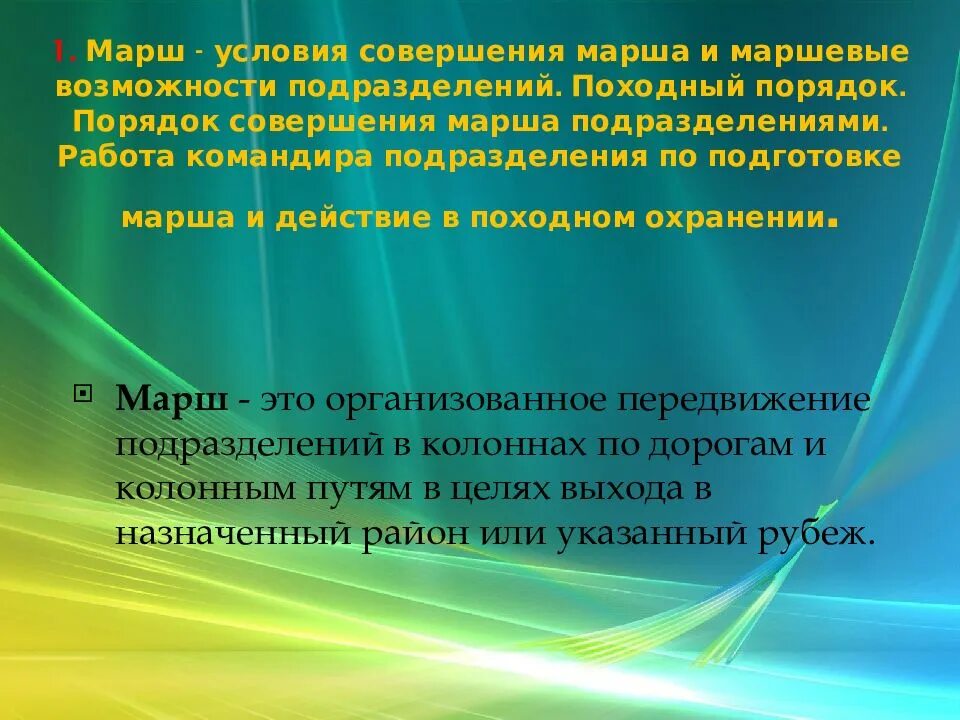 1. Марш - условия совершения марша и маршевые возможности подразделений. Походный порядок. Порядок совершения марша подразделениями. Работа командира подразделения по подготовке

марша и действие в походном охранении.

Марш - это организованное передвижение подразделений в колоннах по дорогам и колонным путям в целях выхода в назначенный район или указанный рубеж.